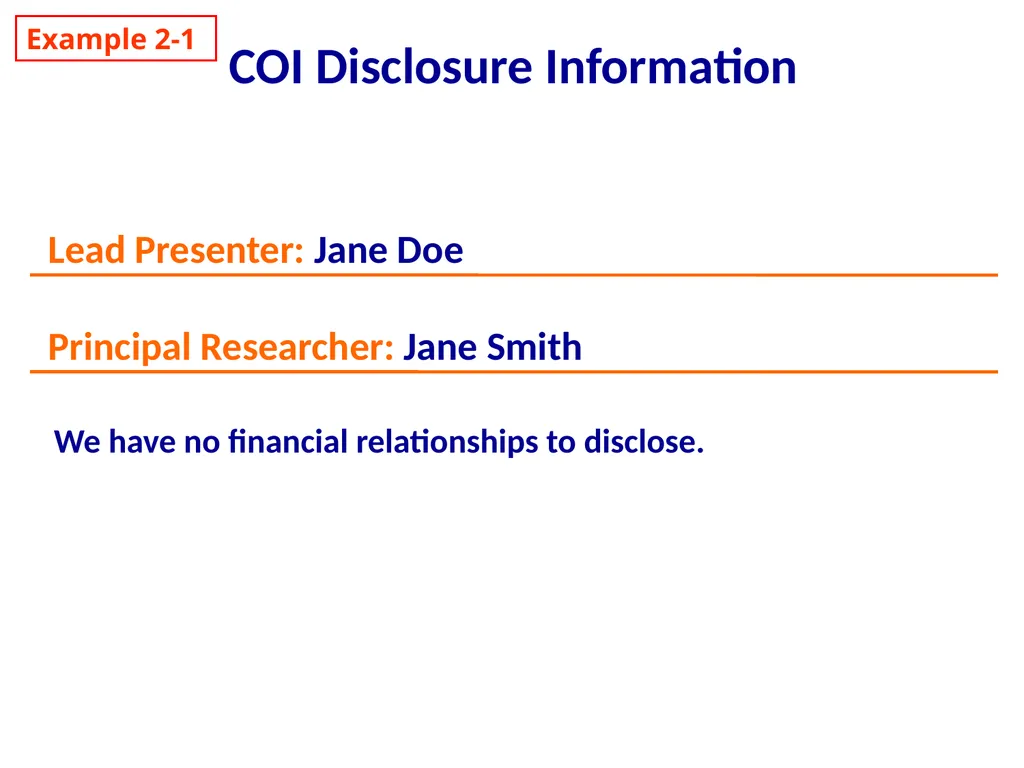 Example 2-1

COI Disclosure Information

Lead Presenter: Jane Doe

Principal Researcher: Jane Smith

We have no financial relationships to disclose.